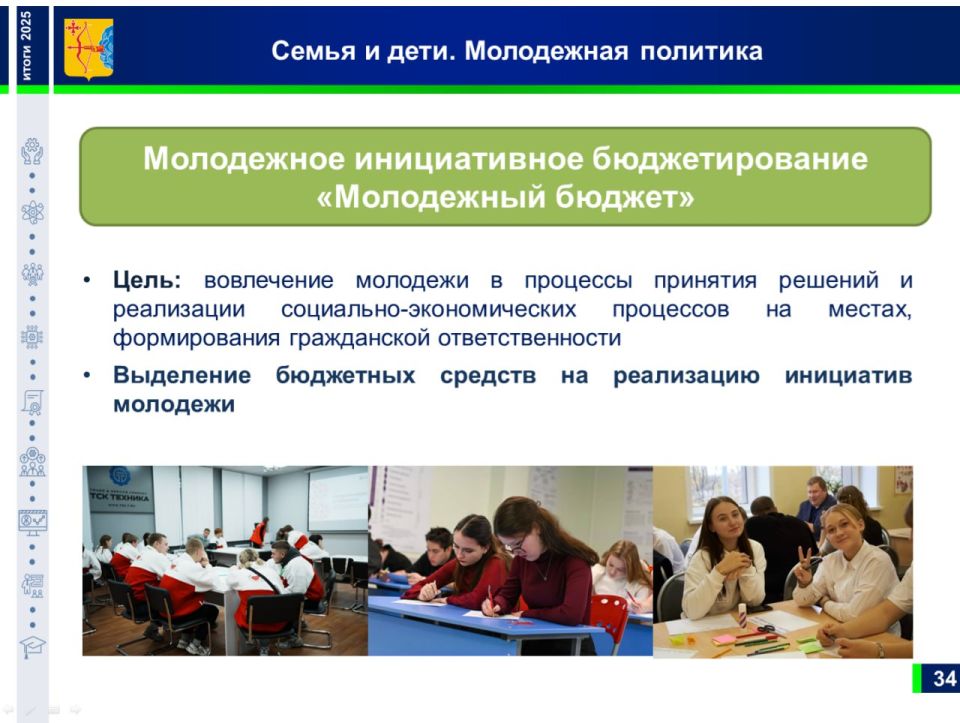 итоги 2025

Семья и дети. Молодежная политика

Молодежное инициативное бюджетирование «Молодежный бюджет»

• **Цель:** вовлечение молодежи в процессы принятия решений и реализации социально-экономических процессов на местах, формирования гражданской ответственности

• **Выделение бюджетных средств на реализацию инициатив молодежи**

ТСК ТЕХНИКА

34